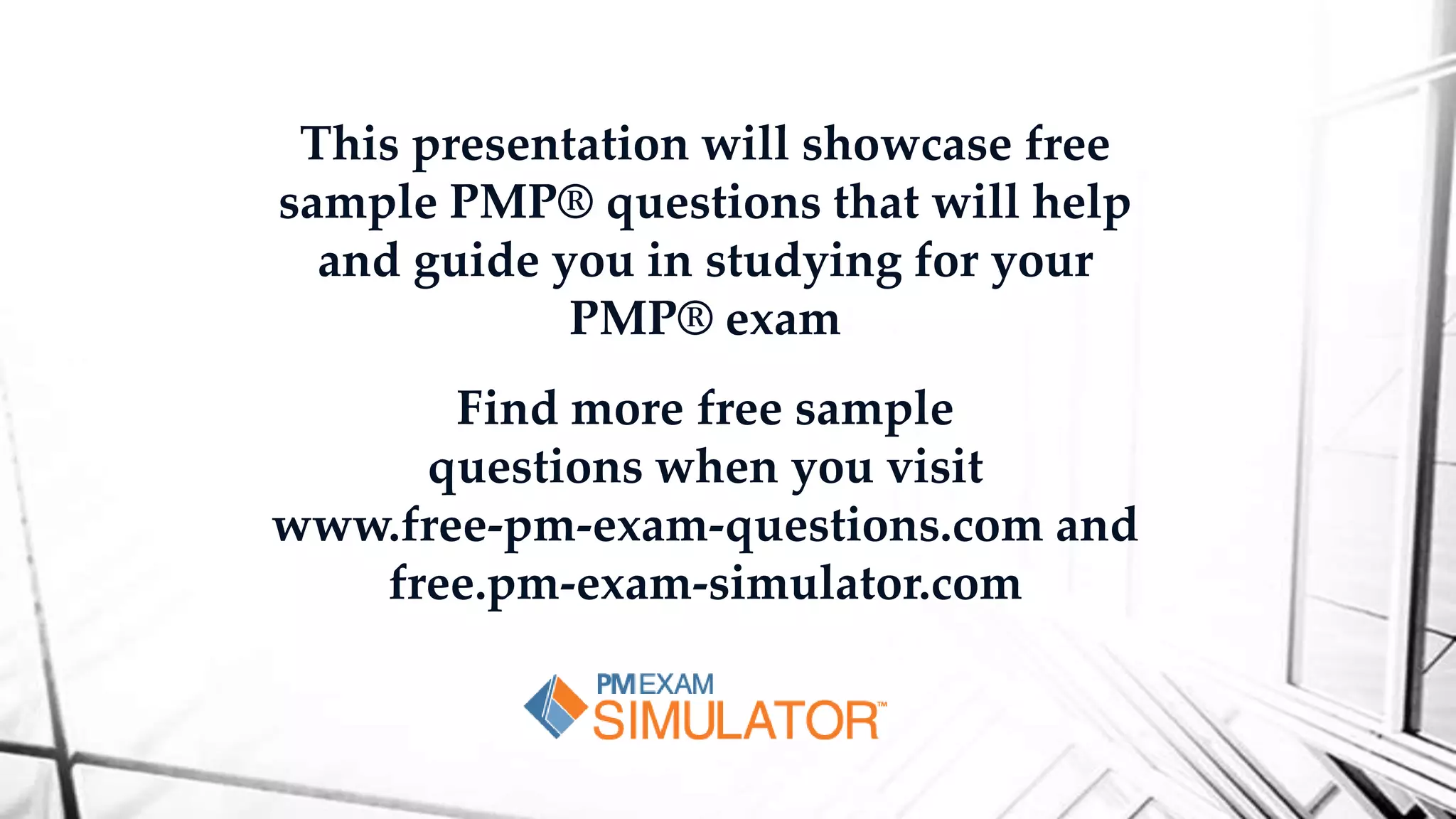 This presentation will showcase free sample PMP® questions that will help and guide you in studying for your PMP® exam

Find more free sample questions when you visit www.free-pm-exam-questions.com and free.pm-exam-simulator.com

PM EXAM SIMULATOR™